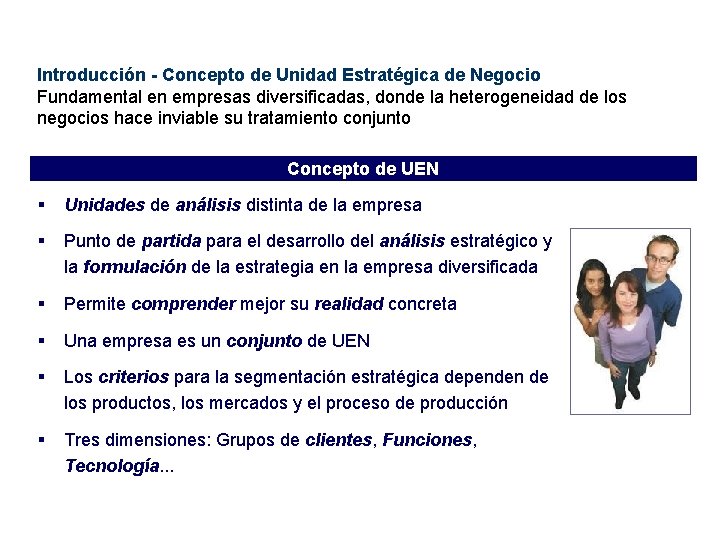 Introducción - Concepto de Unidad Estratégica de Negocio
Fundamental en empresas diversificadas, donde la heterogeneidad de los negocios hace inviable su tratamiento conjunto

Concepto de UEN

▪ Unidades de análisis distinta de la empresa

▪ Punto de partida para el desarrollo del análisis estratégico y la formulación de la estrategia en la empresa diversificada

▪ Permite comprender mejor su realidad concreta

▪ Una empresa es un conjunto de UEN

▪ Los criterios para la segmentación estratégica dependen de los productos, los mercados y el proceso de producción

▪ Tres dimensiones: Grupos de clientes, Funciones, Tecnología...